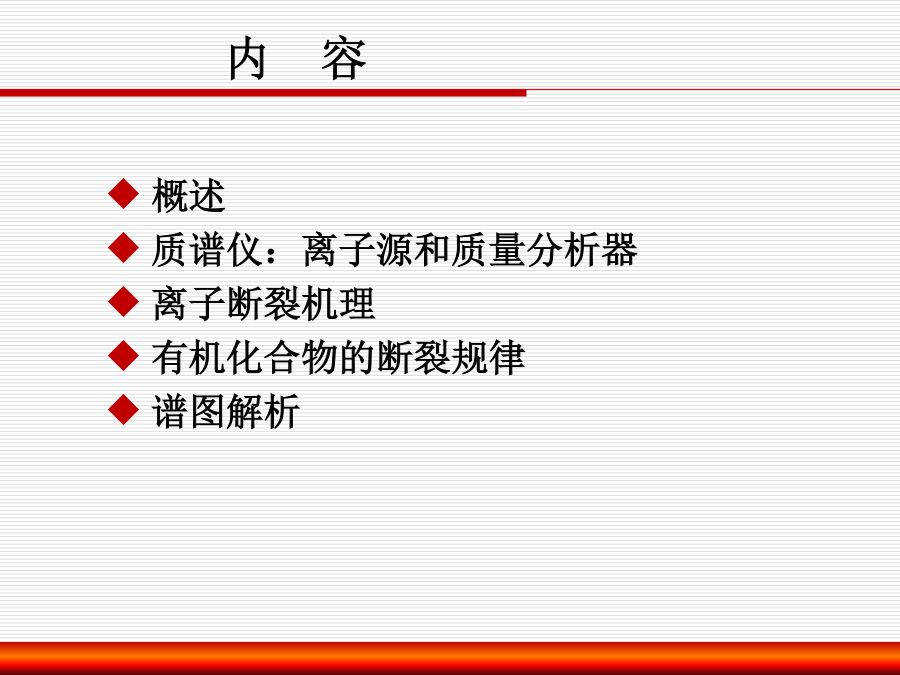 内　容

◆ 概述
◆ 质谱仪：离子源和质量分析器
◆ 离子断裂机理
◆ 有机化合物的断裂规律
◆ 谱图解析